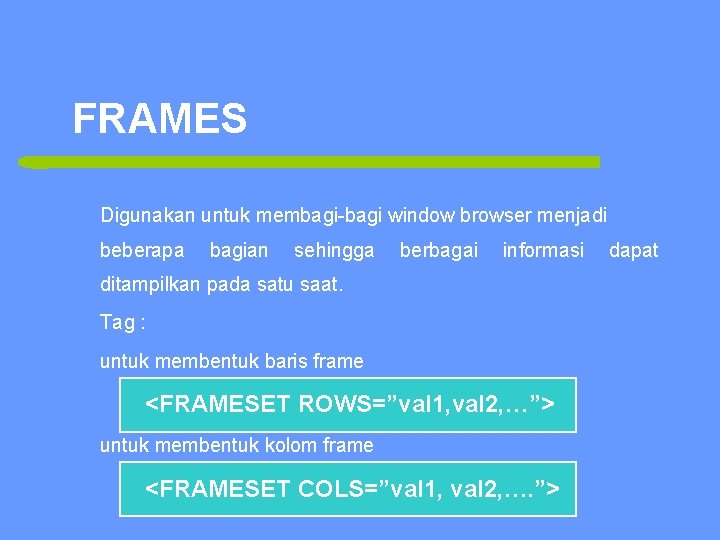 FRAMES

Digunakan untuk membagi-bagi window browser menjadi beberapa bagian sehingga berbagai informasi dapat ditampilkan pada satu saat.

Tag :

untuk membentuk baris frame

<FRAMESET ROWS=”val1,val2,…”>

untuk membentuk kolom frame

<FRAMESET COLS=”val1, val2,….”>